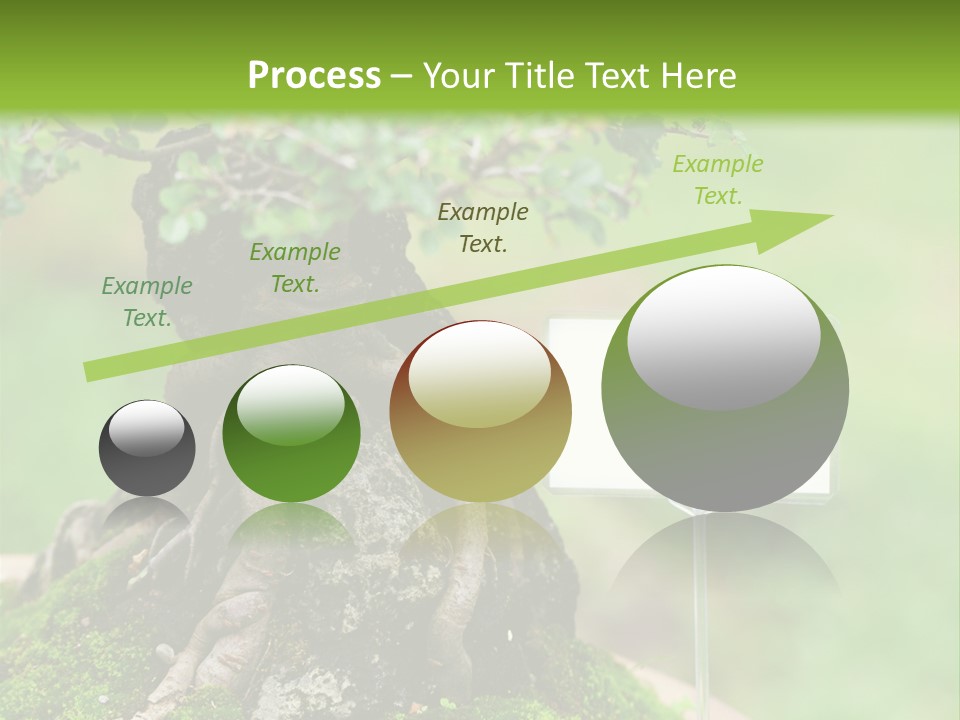 Process – Your Title Text Here

Example Text.

Example Text.

Example Text.

Example Text.